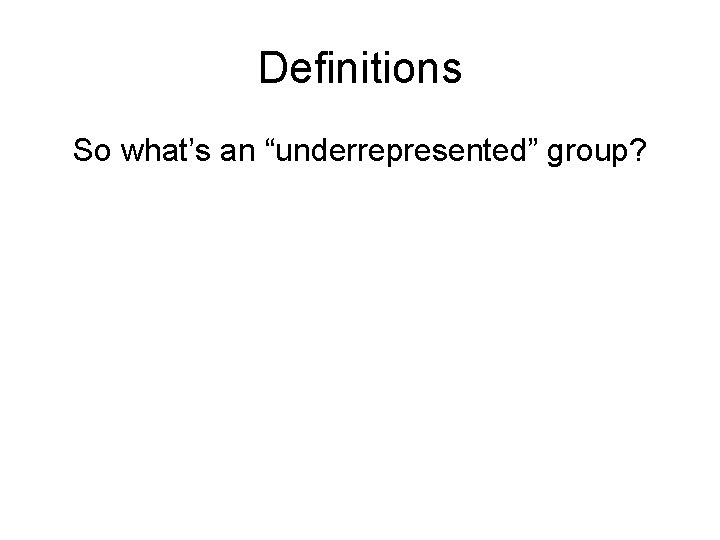 Definitions

So what’s an “underrepresented” group?